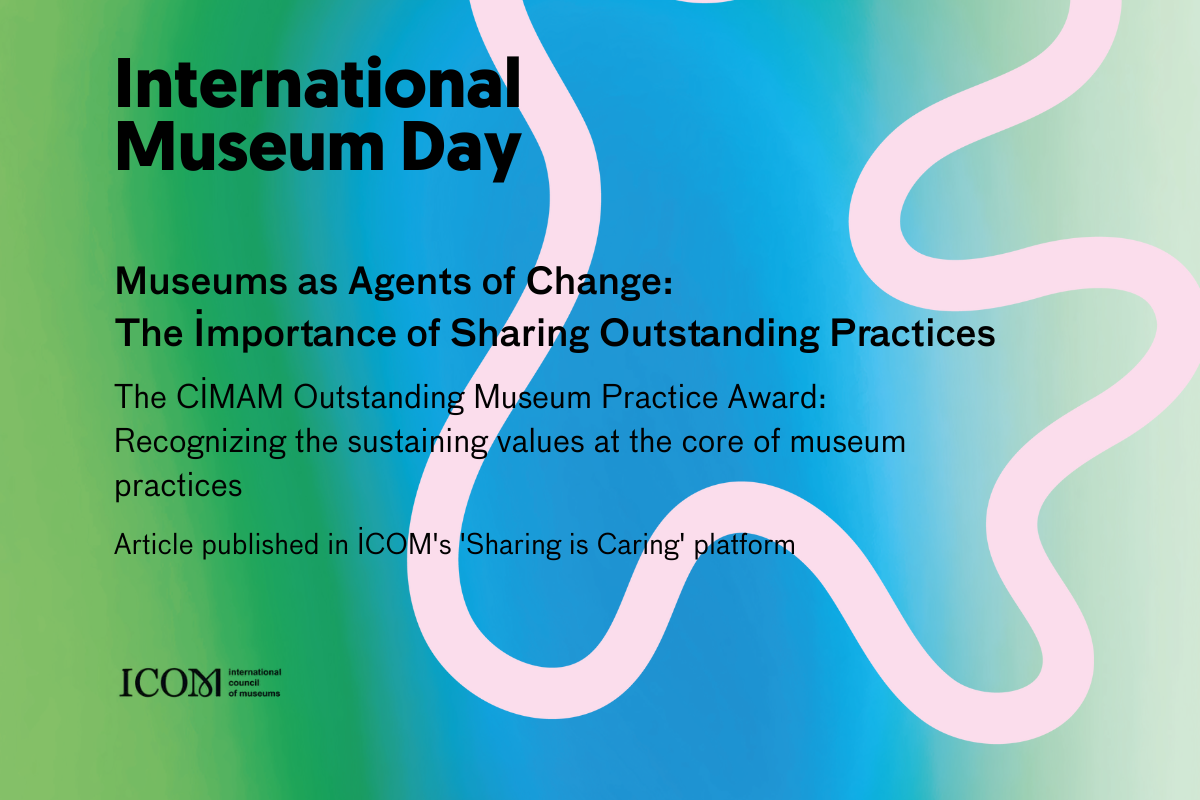 International Museum Day

Museums as Agents of Change: The İmportance of Sharing Outstanding Practices

The CİMAM Outstanding Museum Practice Award: Recognizing the sustaining values at the core of museum practices

Article published in İCOM's 'Sharing is Caring' platform

ICOM international council of museums